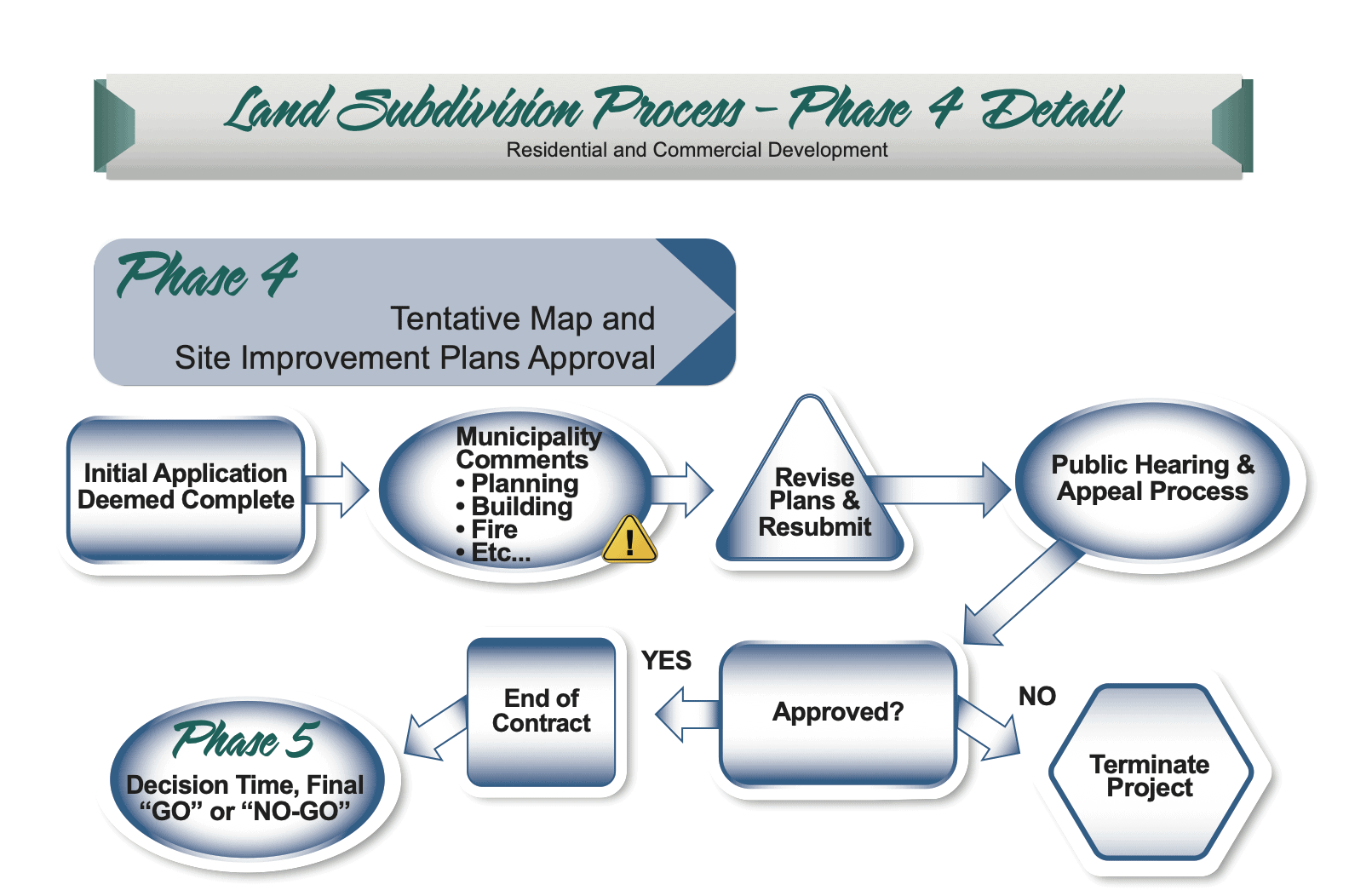 Land Subdivision Process – Phase 4 Detail
Residential and Commercial Development

Phase 4
Tentative Map and
Site Improvement Plans Approval

Initial Application Deemed Complete

Municipality Comments
• Planning
• Building
• Fire
• Etc...

!

Revise Plans & Resubmit

Public Hearing & Appeal Process

Approved?

YES

NO

End of Contract

Terminate Project

Phase 5
Decision Time, Final “GO” or “NO-GO”